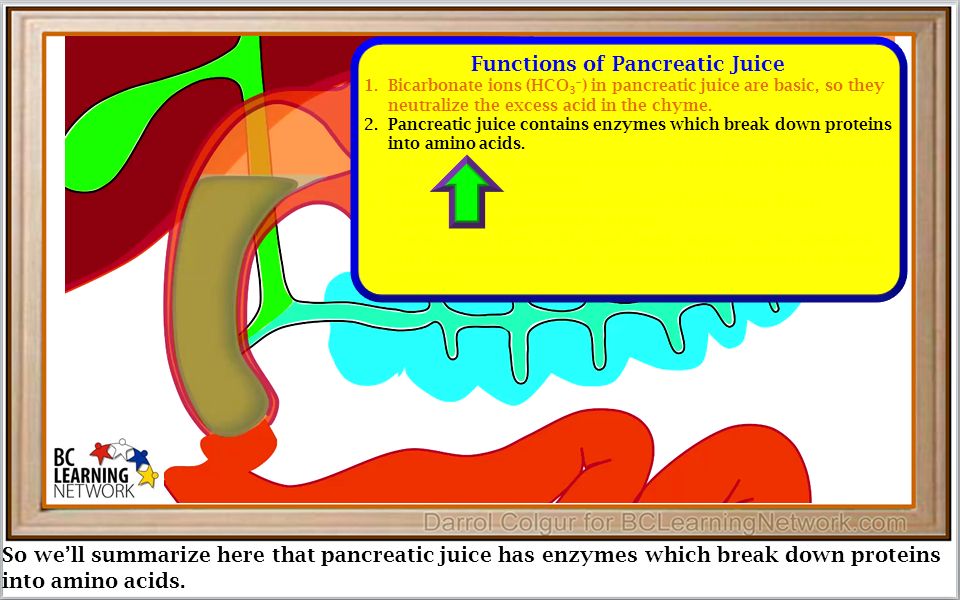 Functions of Pancreatic Juice

1. Bicarbonate ions ($HCO_3^-$) in pancreatic juice are basic, so they neutralize the excess acid in the chyme.
2. Pancreatic juice contains enzymes which break down proteins into amino acids.

BC LEARNING NETWORK

Darrol Colgur for BCLearningNetwork.com

So we'll summarize here that pancreatic juice has enzymes which break down proteins into amino acids.